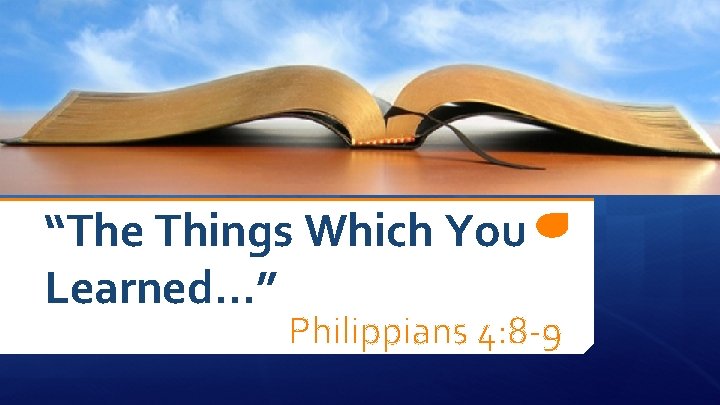 “The Things Which You Learned…”

Philippians 4:8-9